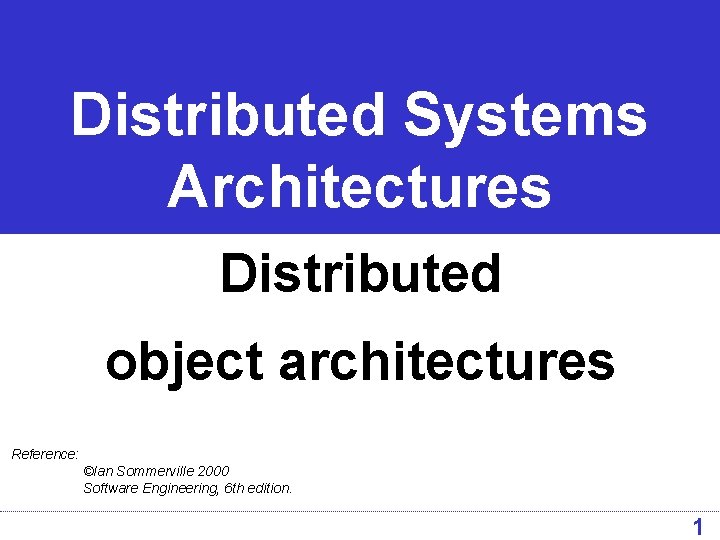 Distributed Systems Architectures

Distributed object architectures

Reference:
©Ian Sommerville 2000
Software Engineering, 6th edition.

1